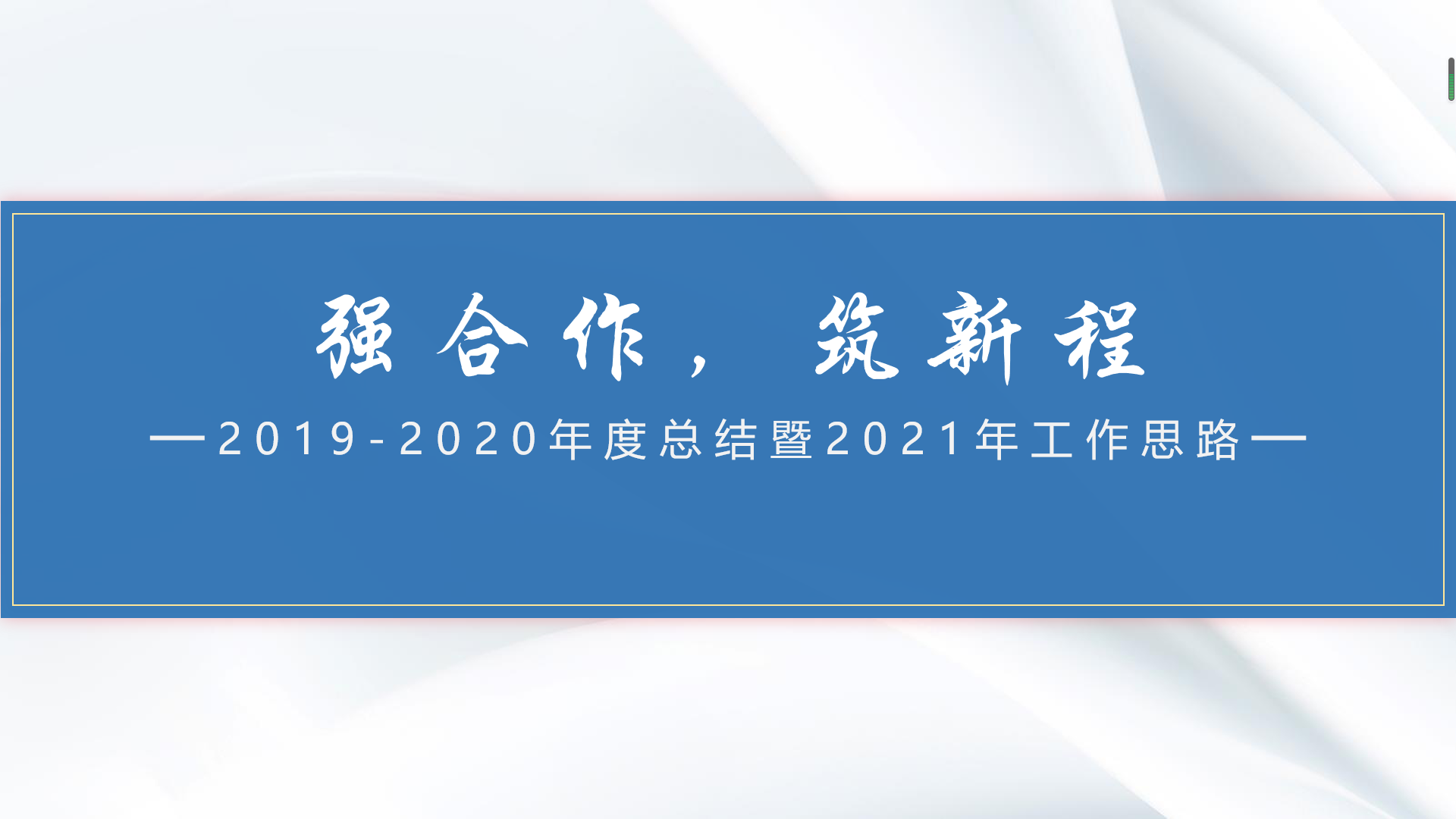 强合作，筑新程

—2019-2020年度总结暨2021年工作思路—